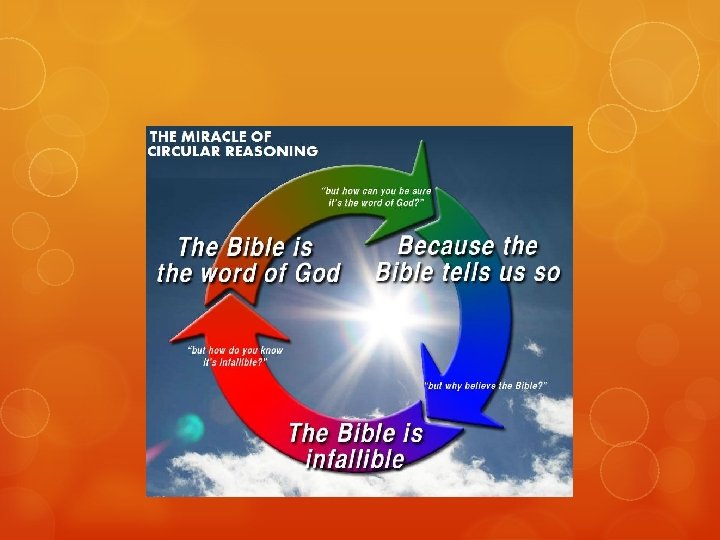 THE MIRACLE OF CIRCULAR REASONING

"but how can you be sure it's the word of God?"

The Bible is the word of God

Because the Bible tells us so

"but how do you know it's infallible?"

"but why believe the Bible?"

The Bible is infallible